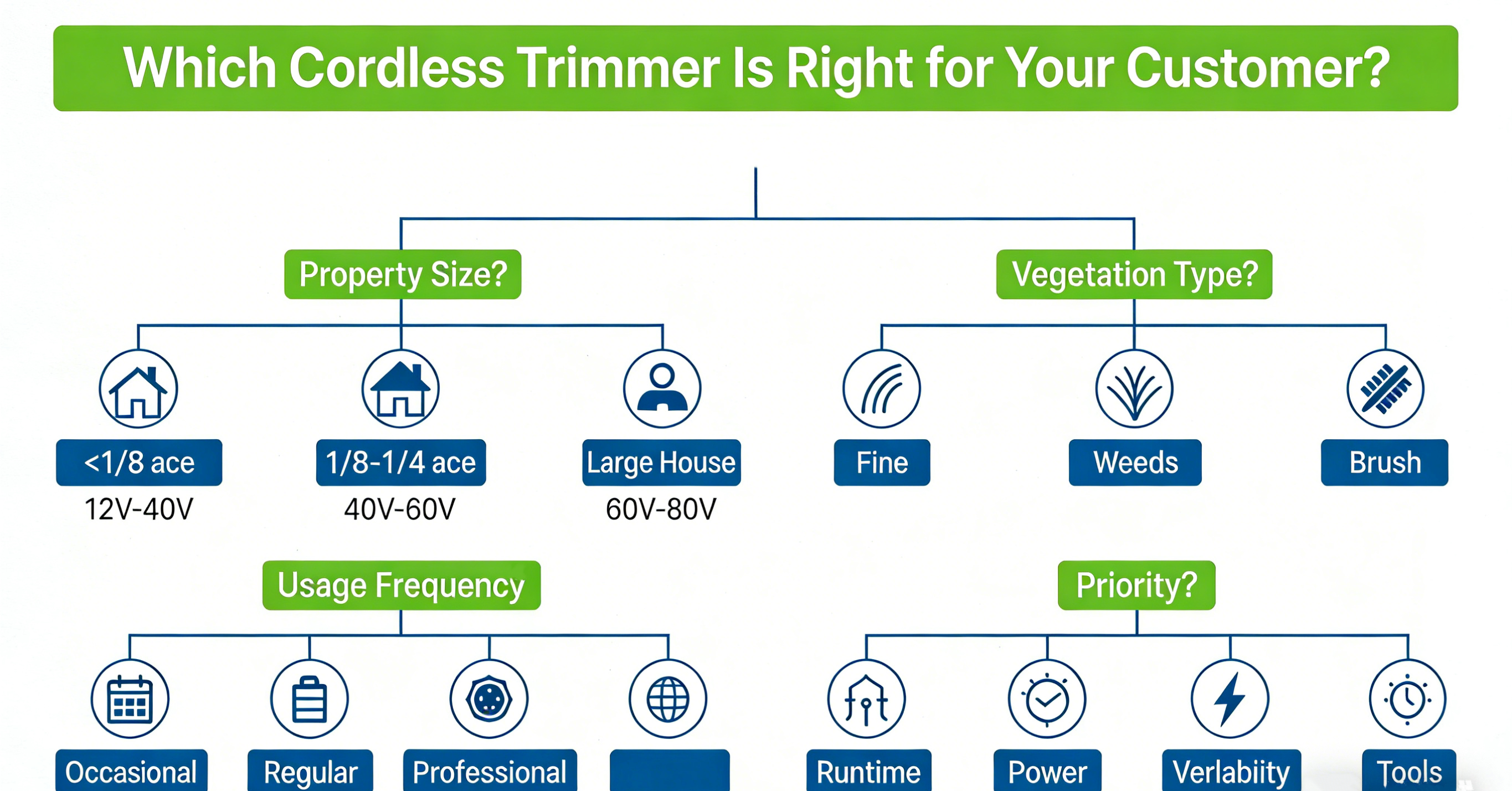 Which Cordless Trimmer Is Right for Your Customer?

Property Size?

<1/8 ace
12V-40V

1/8-1/4 ace
40V-60V

Large House
60V-80V

Vegetation Type?

Fine

Weeds

Brush

Usage Frequency

Occasional

Regular

Professional

Priority?

Runtime

Power

Verlabiity

Tools